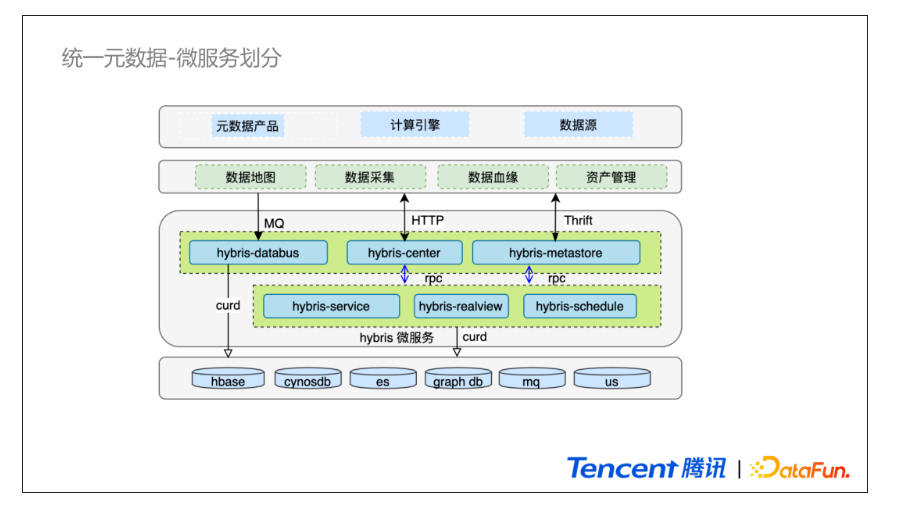 统一元数据-微服务划分

元数据产品

计算引擎

数据源

数据地图

数据采集

数据血缘

资产管理

MQ

HTTP

Thrift

hybris-databus

hybris-center

hybris-metastore

rpc

rpc

curd

hybris-service

hybris-realview

hybris-schedule

hybris 微服务

curd

hbase

cynosdb

es

graph db

mq

us

Tencent 腾讯 | DataFun.